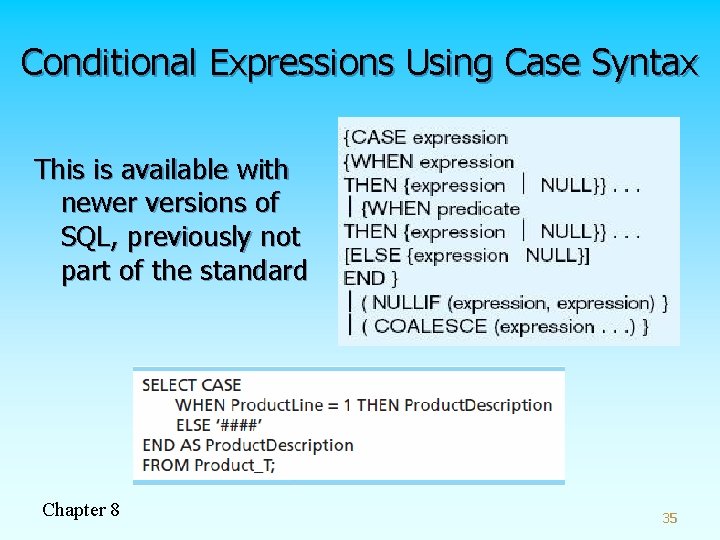 Conditional Expressions Using Case Syntax

This is available with newer versions of SQL, previously not part of the standard

{CASE expression
{WHEN expression
THEN {expression | NULL}} . . .
| {WHEN predicate
THEN {expression | NULL}} . . .
[ELSE {expression NULL}]
END }
| ( NULLIF (expression, expression) }
| ( COALESCE (expression . . .) }

SELECT CASE
WHEN ProductLine = 1 THEN ProductDescription
ELSE '####'
END AS ProductDescription
FROM Product_T;

Chapter 8

35